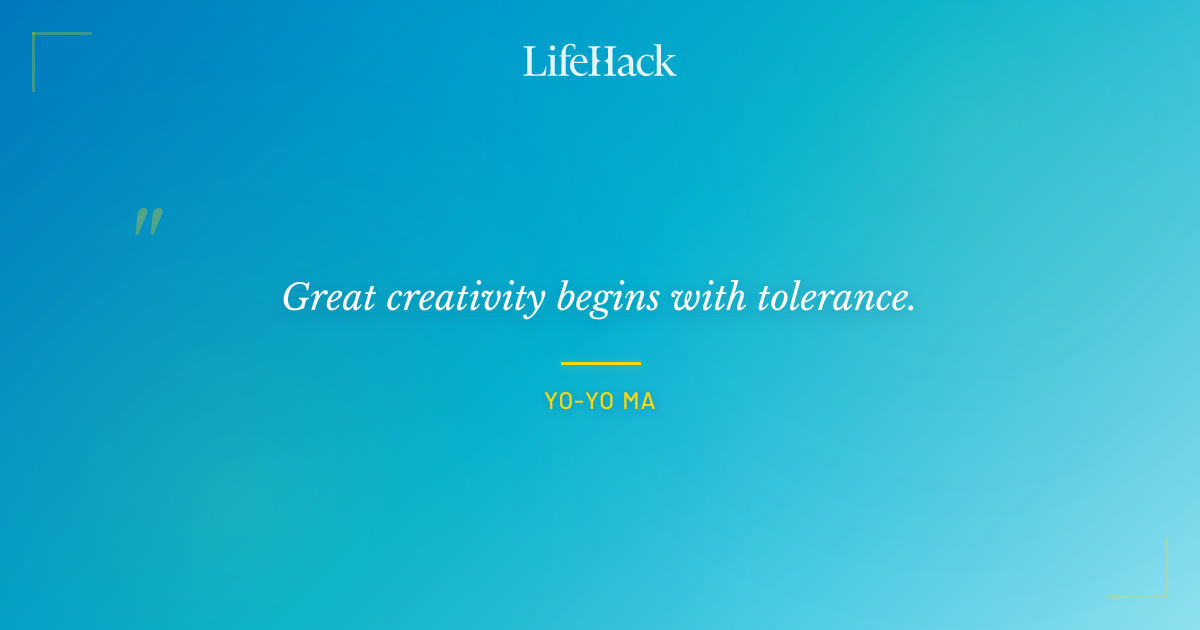 LifeHack

"

Great creativity begins with tolerance.

YO-YO MA